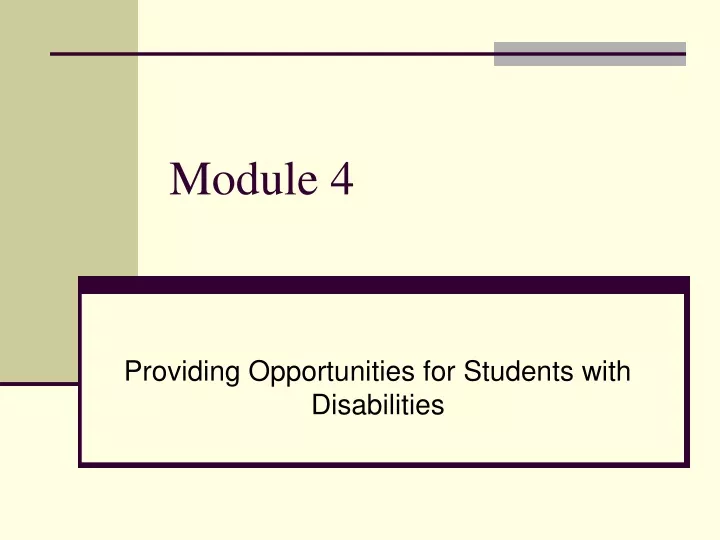 Module 4

Providing Opportunities for Students with Disabilities